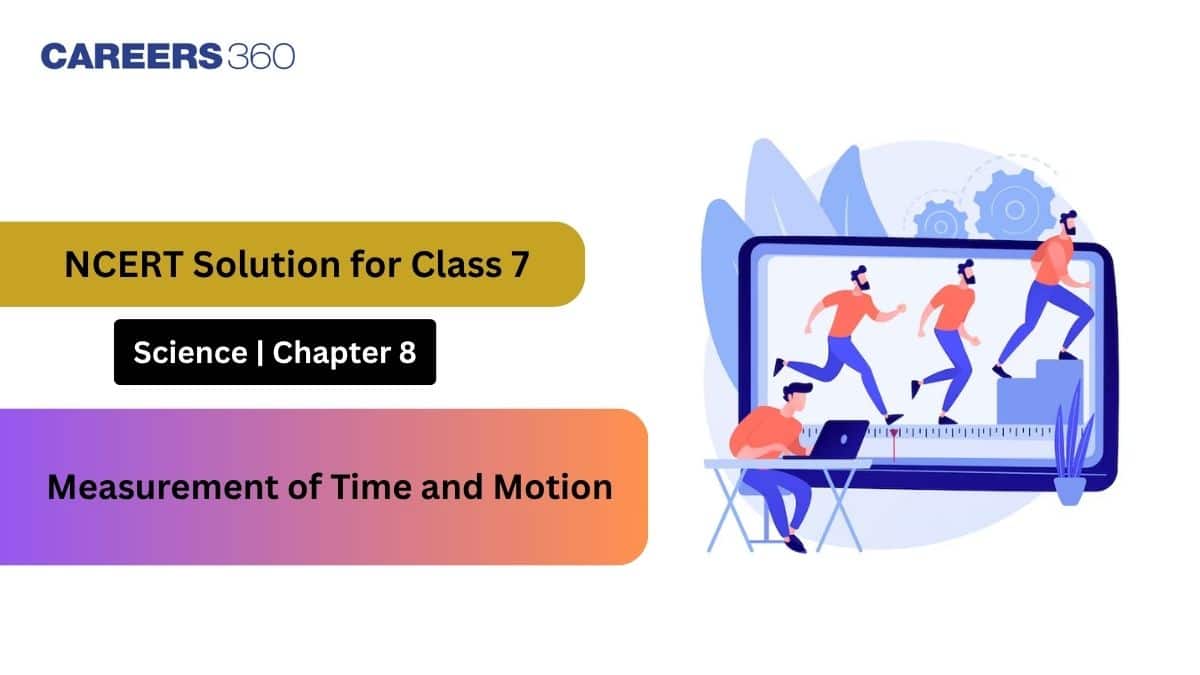 CAREERS 360

NCERT Solution for Class 7

Science | Chapter 8

Measurement of Time and Motion